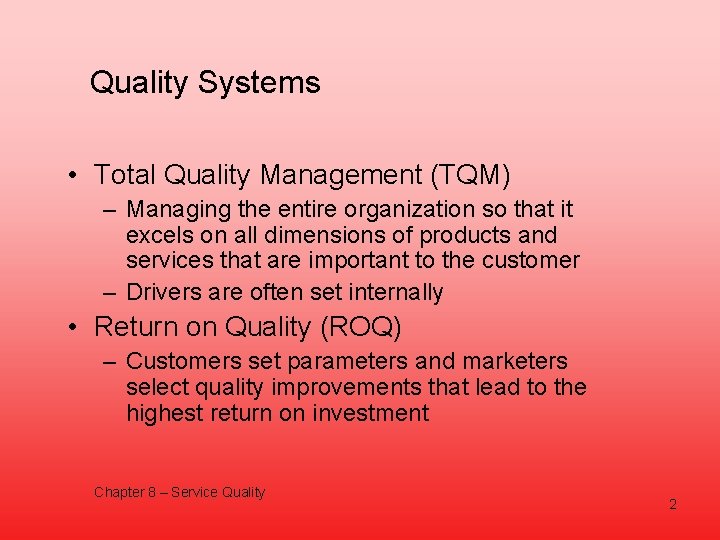 Quality Systems

• Total Quality Management (TQM)
 – Managing the entire organization so that it excels on all dimensions of products and services that are important to the customer
 – Drivers are often set internally
• Return on Quality (ROQ)
 – Customers set parameters and marketers select quality improvements that lead to the highest return on investment

Chapter 8 – Service Quality

2